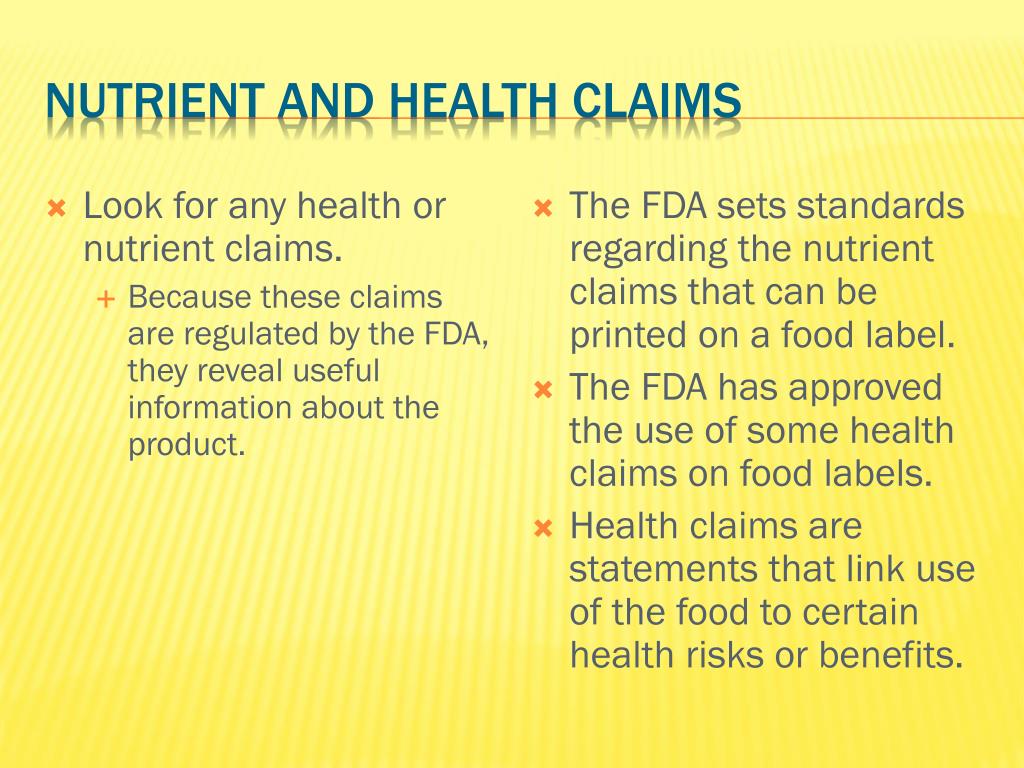 NUTRIENT AND HEALTH CLAIMS

Look for any health or nutrient claims.

Because these claims are regulated by the FDA, they reveal useful information about the product.

The FDA sets standards regarding the nutrient claims that can be printed on a food label.

The FDA has approved the use of some health claims on food labels.

Health claims are statements that link use of the food to certain health risks or benefits.